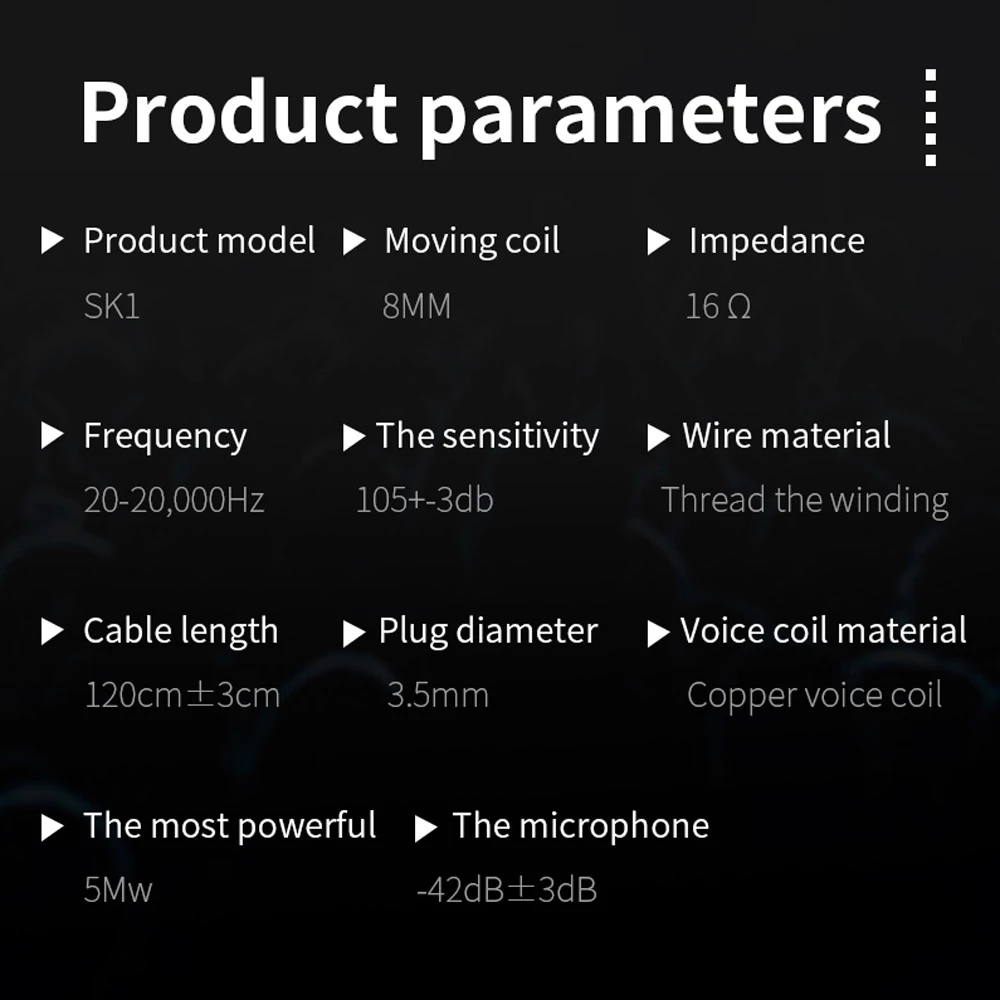 Product parameters

▶ Product model
SK1

▶ Moving coil
8MM

▶ Impedance
16 Ω

▶ Frequency
20-20,000Hz

▶ The sensitivity
105+-3db

▶ Wire material
Thread the winding

▶ Cable length
120cm±3cm

▶ Plug diameter
3.5mm

▶ Voice coil material
Copper voice coil

▶ The most powerful
5Mw

▶ The microphone
-42dB±3dB